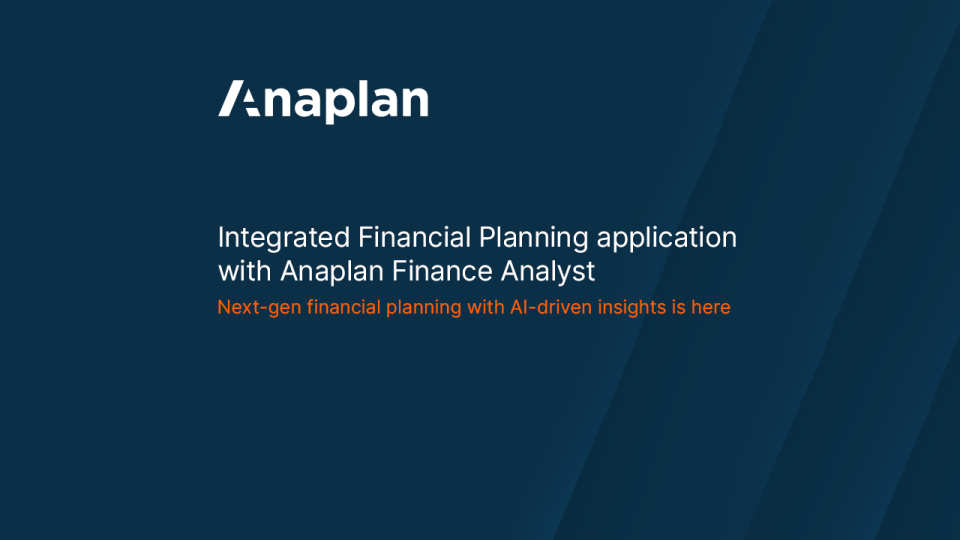 Anaplan

Integrated Financial Planning application with Anaplan Finance Analyst

Next-gen financial planning with AI-driven insights is here